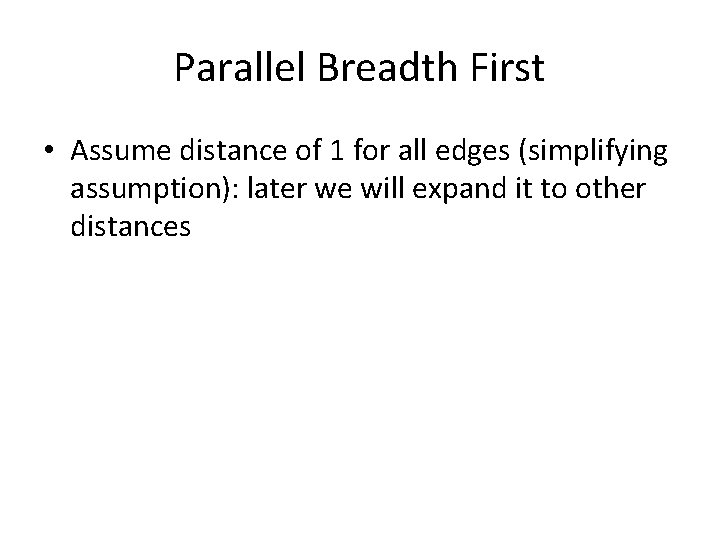 Parallel Breadth First

• Assume distance of 1 for all edges (simplifying assumption): later we will expand it to other distances